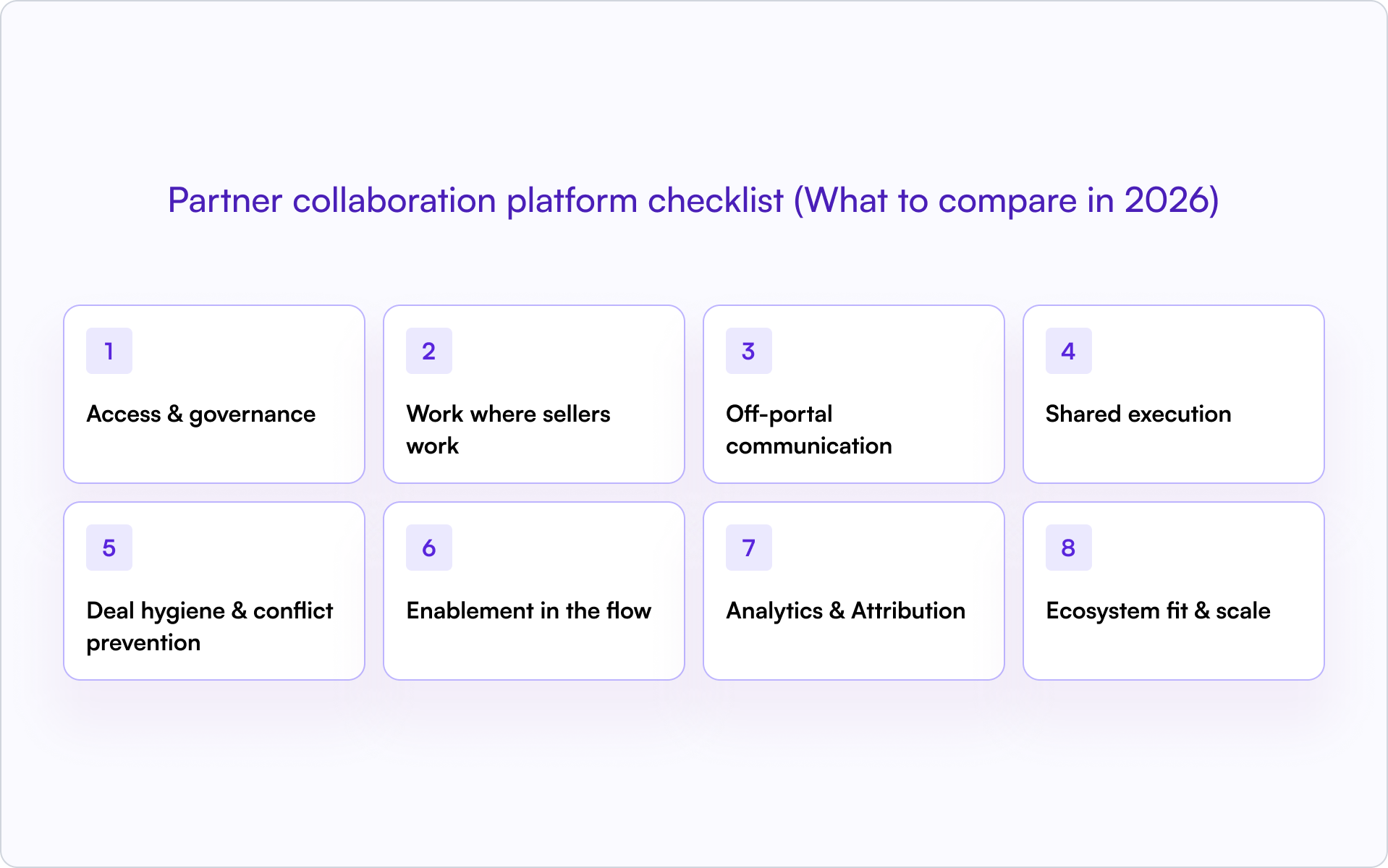 Partner collaboration platform checklist (What to compare in 2026)

1

Access & governance

2

Work where sellers work

3

Off-portal communication

4

Shared execution

5

Deal hygiene & conflict prevention

6

Enablement in the flow

7

Analytics & Attribution

8

Ecosystem fit & scale